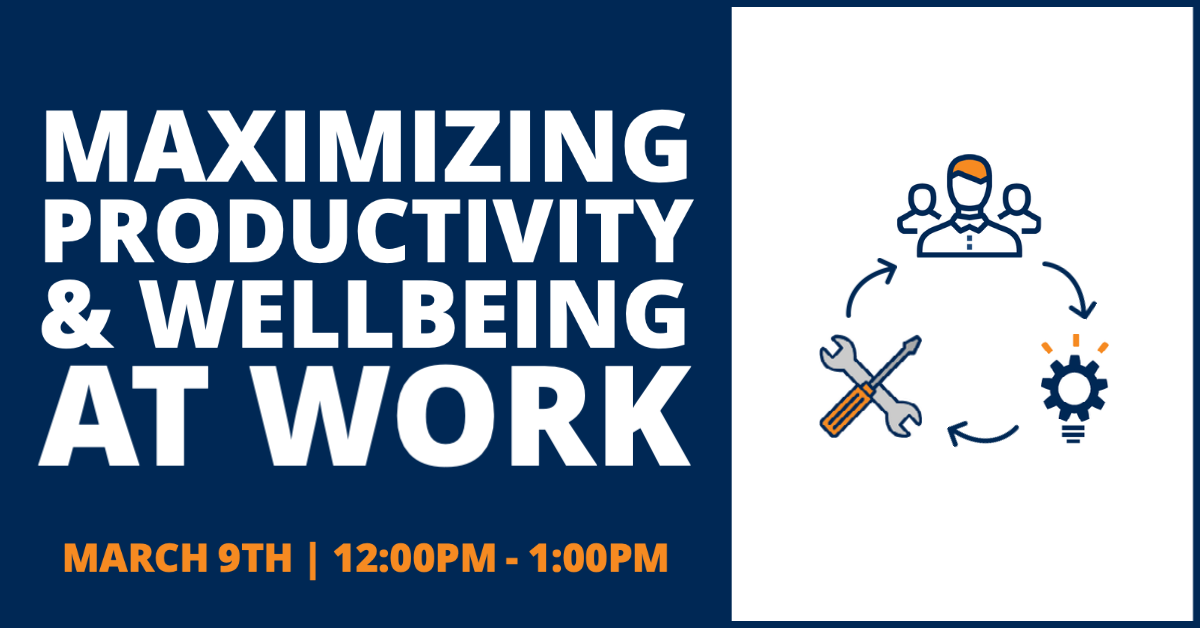 MAXIMIZING PRODUCTIVITY & WELLBEING AT WORK

MARCH 9TH | 12:00PM - 1:00PM